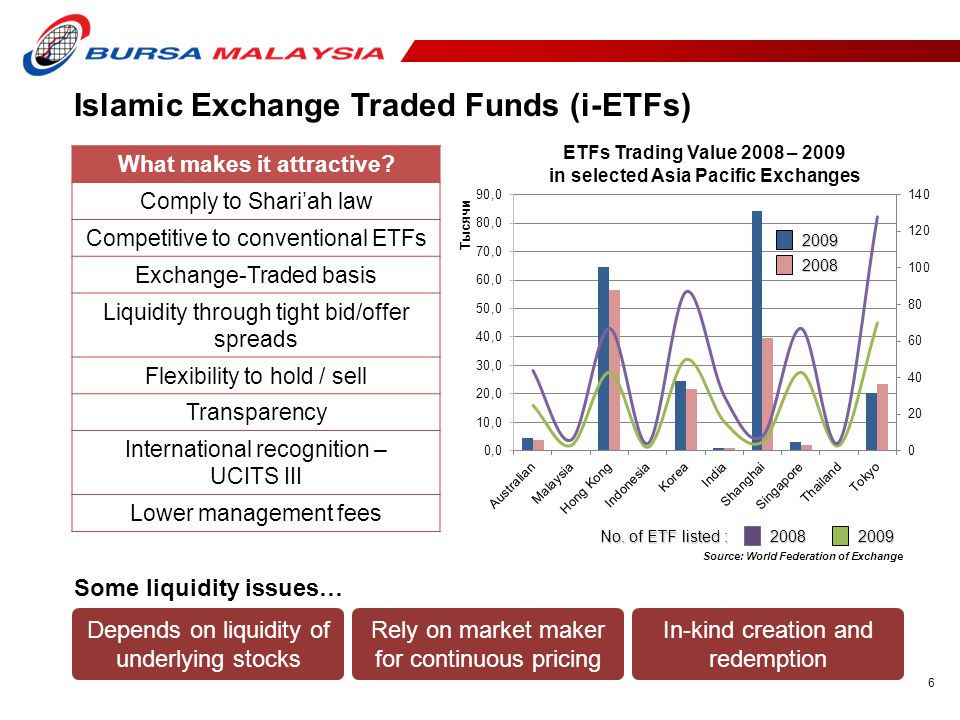 BURSA MALAYSIA

Islamic Exchange Traded Funds (i-ETFs)

| What makes it attractive? |
|---|
| Comply to Shari'ah law |
| Competitive to conventional ETFs |
| Exchange-Traded basis |
| Liquidity through tight bid/offer spreads |
| Flexibility to hold / sell |
| Transparency |
| International recognition – UCITS III |
| Lower management fees |

ETFs Trading Value 2008 – 2009
in selected Asia Pacific Exchanges

Тысячи

90,0
80,0
70,0
60,0
50,0
40,0
30,0
20,0
10,0
0,0

140
120
100
80
60
40
20
0

2009
2008

Australian Malaysia Hong Kong Indonesia Korea India Shanghai Singapore Thailand Tokyo

No. of ETF listed : 2008 2009

Source: World Federation of Exchange

Some liquidity issues…

Depends on liquidity of underlying stocks

Rely on market maker for continuous pricing

In-kind creation and redemption

6